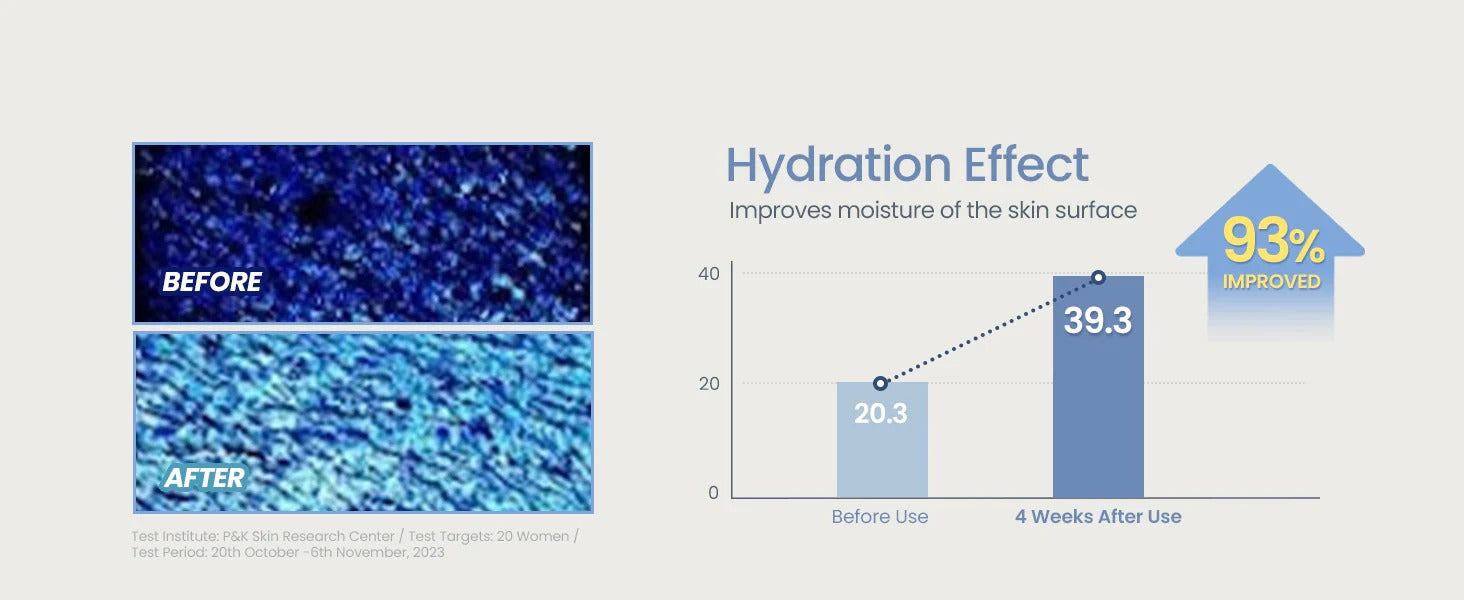 BEFORE

AFTER

Test Institute: P&K Skin Research Center / Test Targets: 20 Women / Test Period: 20th October -6th November, 2023

Hydration Effect

Improves moisture of the skin surface

93%
IMPROVED

40
20
0

20.3
39.3

Before Use
4 Weeks After Use